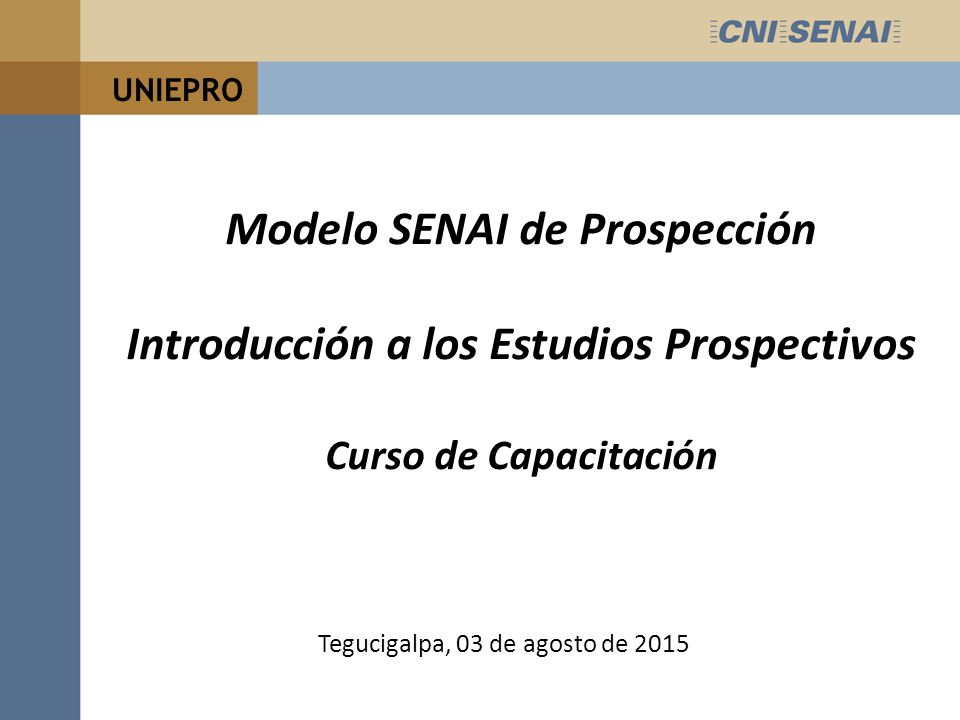 CNI SENAI

UNIEPRO

Modelo SENAI de Prospección

Introducción a los Estudios Prospectivos

Curso de Capacitación

Tegucigalpa, 03 de agosto de 2015